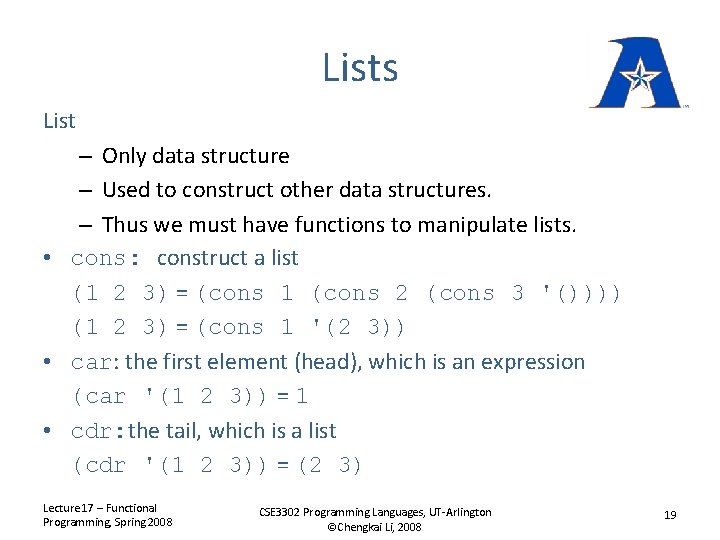 Lists

List

– Only data structure

– Used to construct other data structures.

– Thus we must have functions to manipulate lists.

• cons: construct a list

(1 2 3) = (cons 1 (cons 2 (cons 3 '())))

(1 2 3) = (cons 1 '(2 3))

• car: the first element (head), which is an expression

(car '(1 2 3)) = 1

• cdr: the tail, which is a list

(cdr '(1 2 3)) = (2 3)

Lecture17 – Functional Programming, Spring 2008

CSE3302 Programming Languages, UT-Arlington ©Chengkai Li, 2008

19